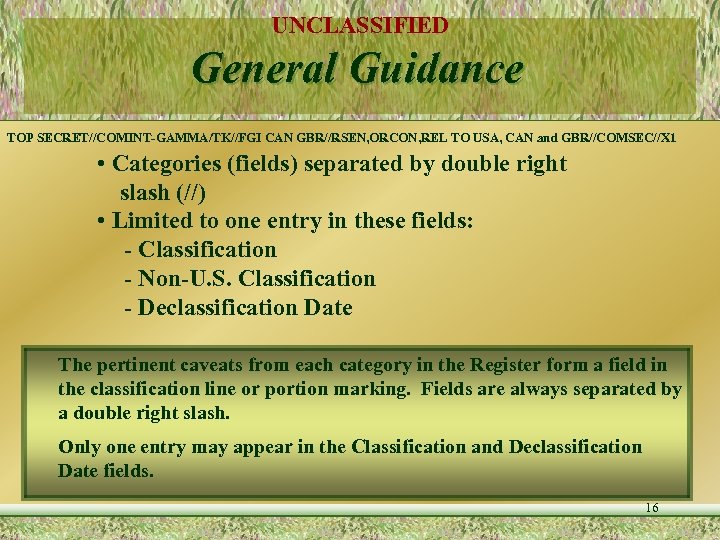 UNCLASSIFIED

General Guidance

TOP SECRET//COMINT-GAMMA/TK//FGI CAN GBR//RSEN,ORCON,REL TO USA, CAN and GBR//COMSEC//X1

• Categories (fields) separated by double right slash (//)

• Limited to one entry in these fields:

- Classification

- Non-U.S. Classification

- Declassification Date

The pertinent caveats from each category in the Register form a field in the classification line or portion marking. Fields are always separated by a double right slash.

Only one entry may appear in the Classification and Declassification Date fields.

16